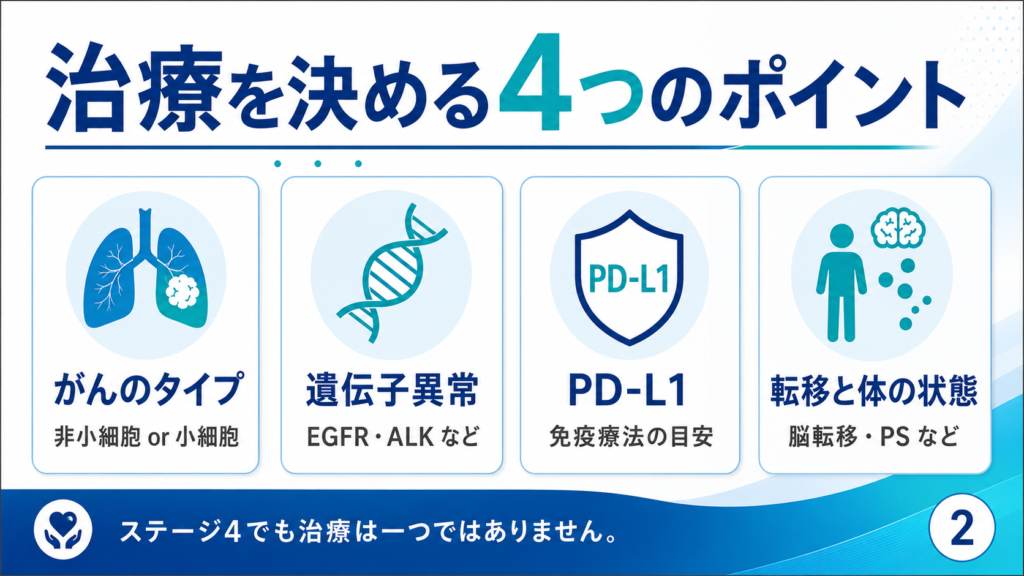 治療を決める4つのポイント

がんのタイプ
非小細胞 or 小細胞

遺伝子異常
EGFR・ALK など

PD-L1
PD-L1
免疫療法の目安

転移と体の状態
脳転移・PS など

ステージ4でも治療は一つではありません。

2